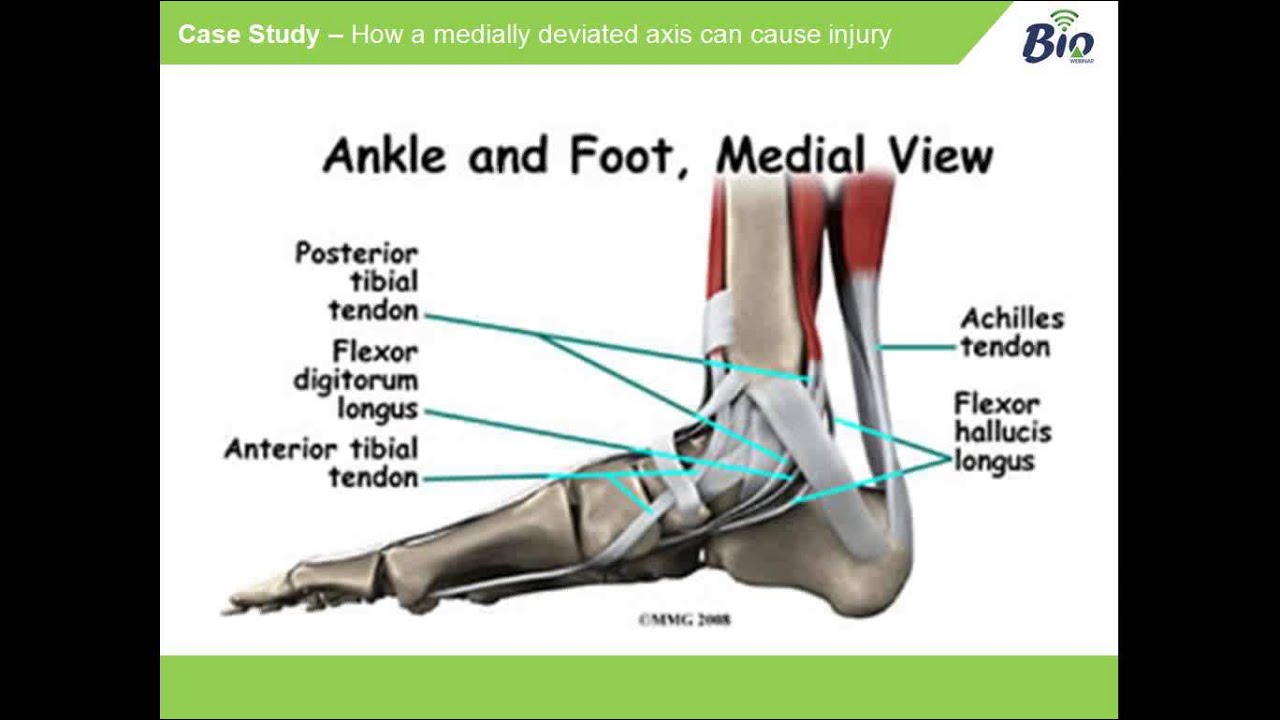 Case Study – How a medially deviated axis can cause injury

Bio WEBINAR

Ankle and Foot, Medial View

Posterior tibial tendon

Flexor digitorum longus

Anterior tibial tendon

Achilles tendon

Flexor hallucis longus

©MMG 2008